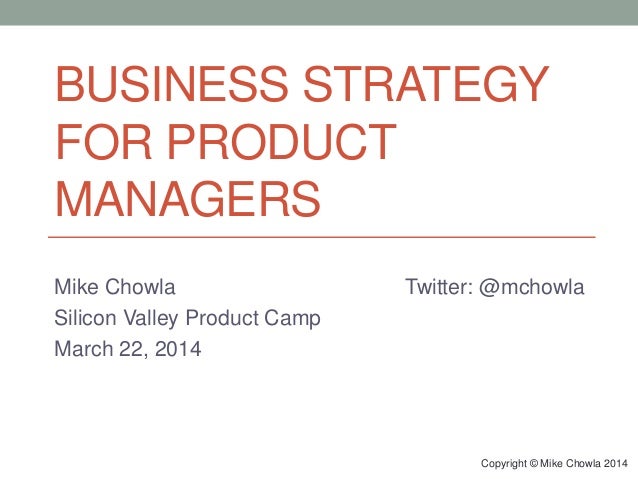 BUSINESS STRATEGY FOR PRODUCT MANAGERS

Mike Chowla
Silicon Valley Product Camp
March 22, 2014

Twitter: @mchowla

Copyright © Mike Chowla 2014